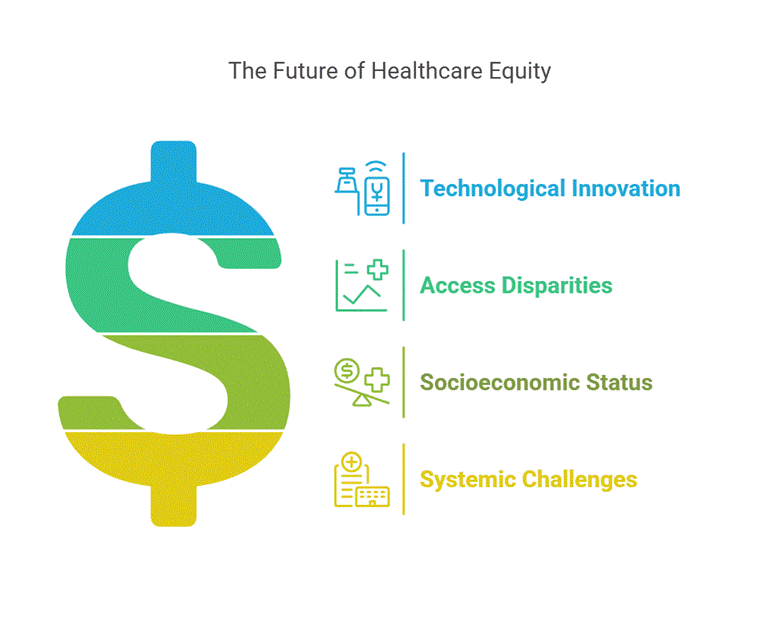 The Future of Healthcare Equity

Technological Innovation

Access Disparities

Socioeconomic Status

Systemic Challenges